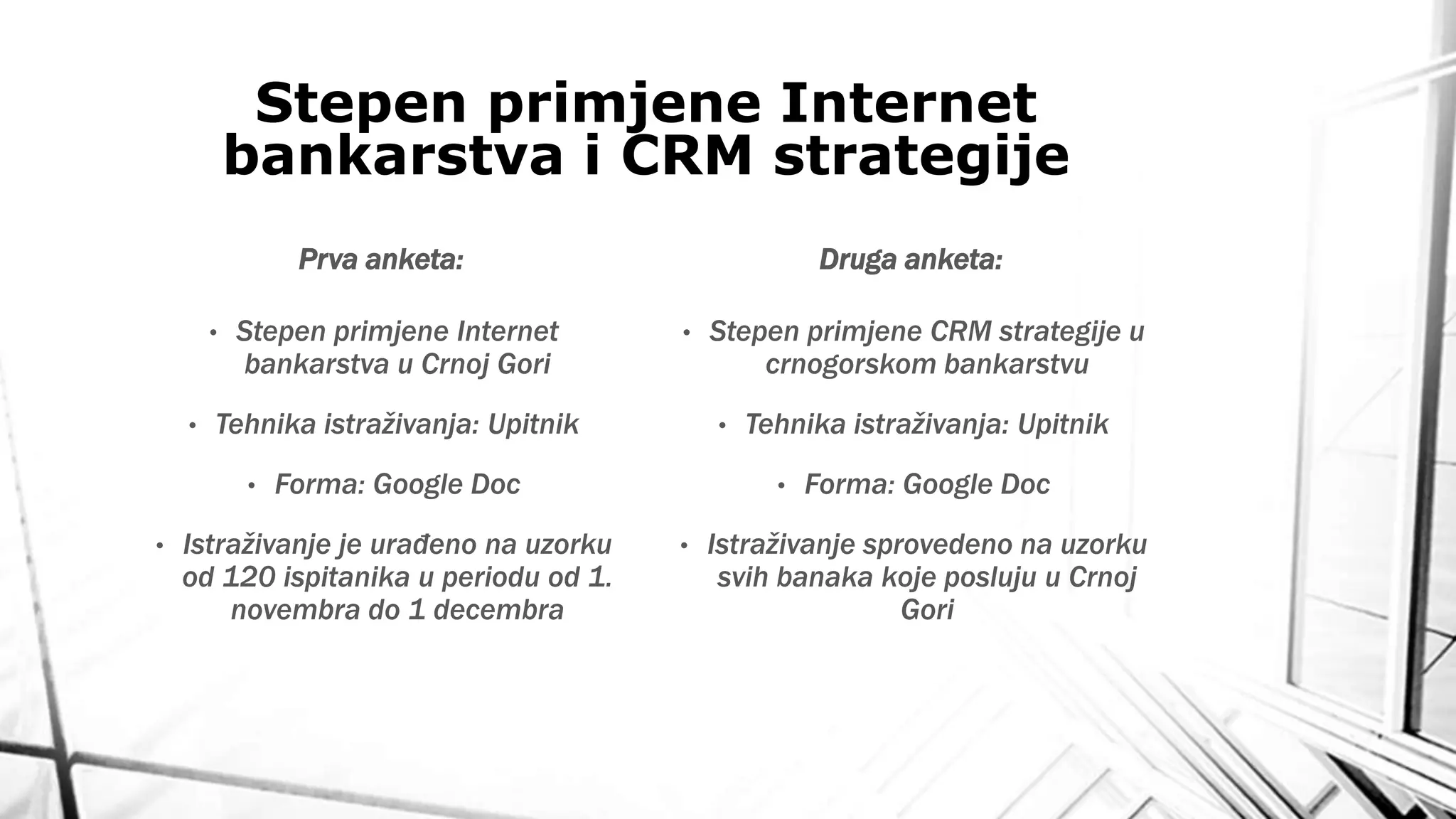 Stepen primjene Internet bankarstva i CRM strategije

Prva anketa:

• Stepen primjene Internet bankarstva u Crnoj Gori

• Tehnika istraživanja: Upitnik

• Forma: Google Doc

• Istraživanje je urađeno na uzorku od 120 ispitanika u periodu od 1. novembra do 1 decembra

Druga anketa:

• Stepen primjene CRM strategije u crnogorskom bankarstvu

• Tehnika istraživanja: Upitnik

• Forma: Google Doc

• Istraživanje sprovedeno na uzorku svih banaka koje posluju u Crnoj Gori